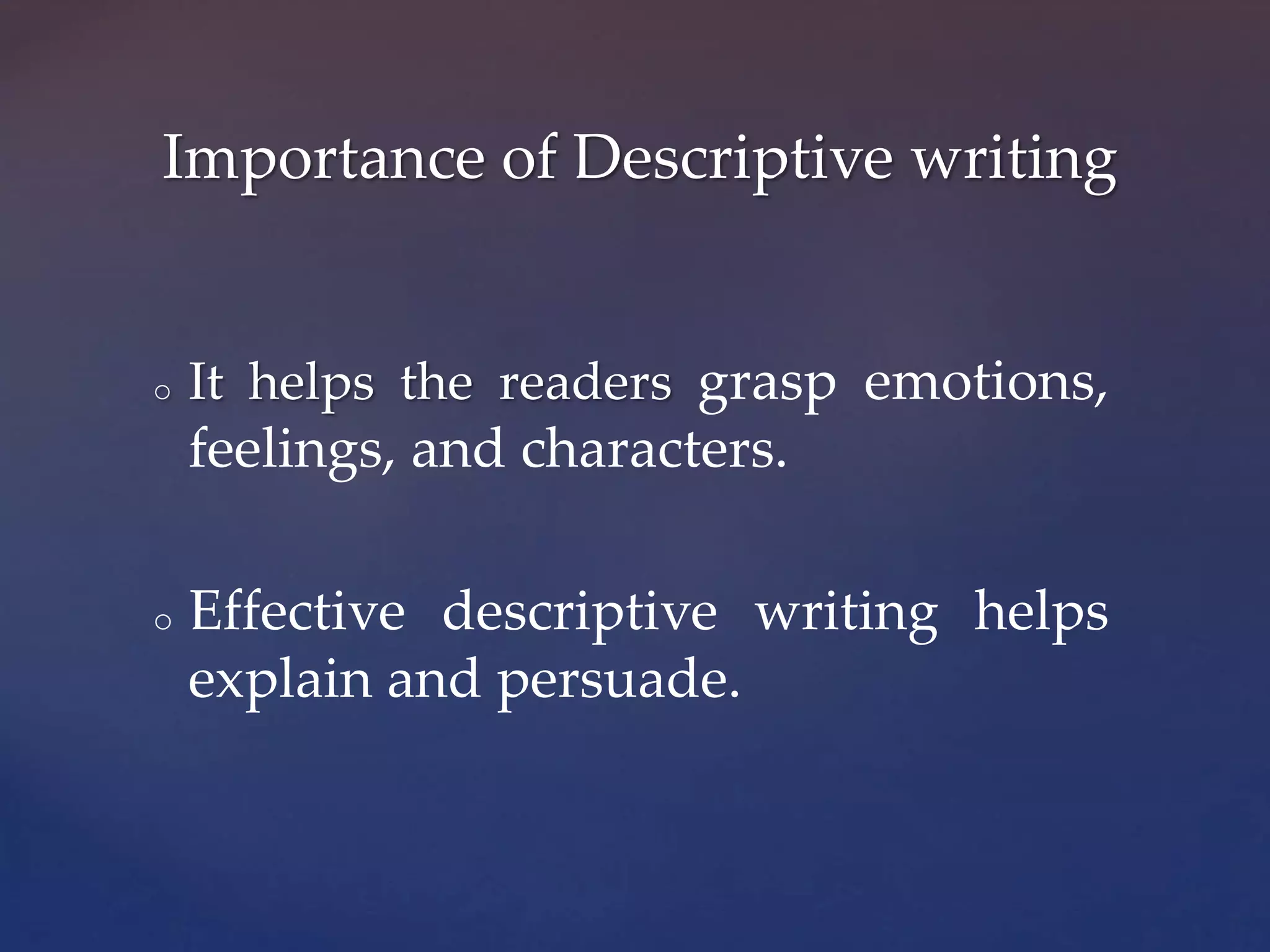 Importance of Descriptive writing

o It helps the readers grasp emotions, feelings, and characters.

o Effective descriptive writing helps explain and persuade.